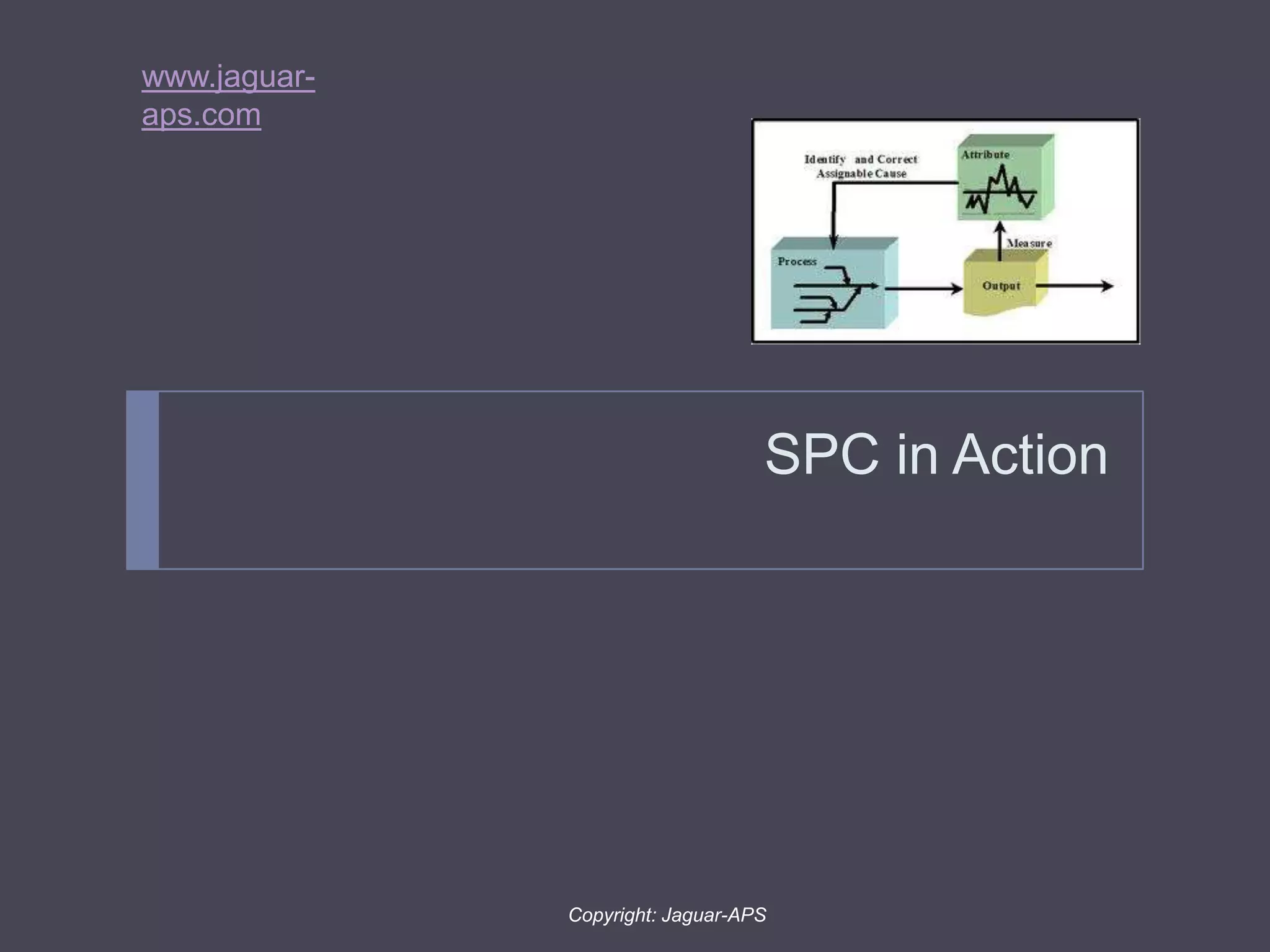 www.jaguar-aps.com

Identify and Correct Assignable Cause

Attribute

Measure

Process

Output

SPC in Action

Copyright: Jaguar-APS